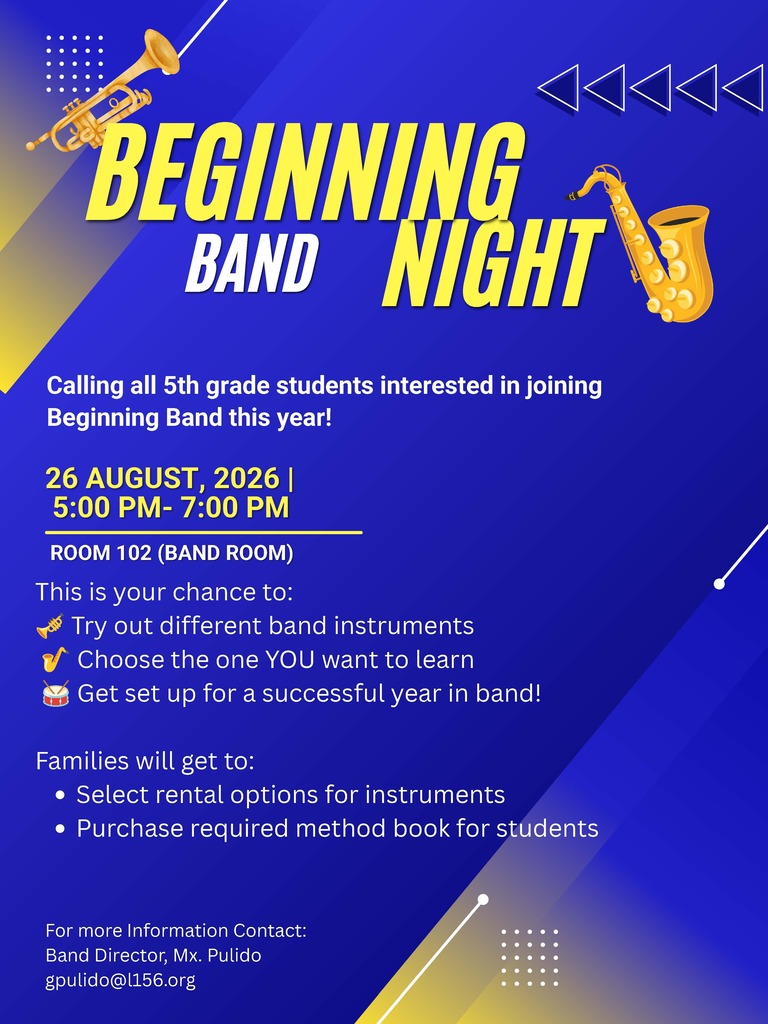 BEGINNING BAND NIGHT

Calling all 5th grade students interested in joining Beginning Band this year!

26 AUGUST, 2026 | 5:00 PM- 7:00 PM

ROOM 102 (BAND ROOM)

This is your chance to:
🎺 Try out different band instruments
🎷 Choose the one YOU want to learn
🥁 Get set up for a successful year in band!

Families will get to:
• Select rental options for instruments
• Purchase required method book for students

For more Information Contact:
Band Director, Mx. Pulido
gpulido@l156.org